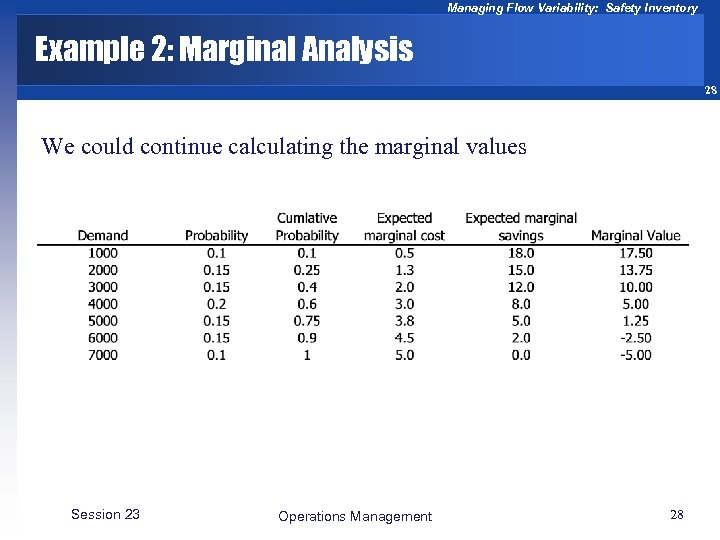 Managing Flow Variability: Safety Inventory

Example 2: Marginal Analysis

28

We could continue calculating the marginal values

| Demand | Probability | Cumlative Probability | Expected marginal cost | Expected marginal savings | Marginal Value |
|---|---|---|---|---|---|
| 1000 | 0.1 | 0.1 | 0.5 | 18.0 | 17.50 |
| 2000 | 0.15 | 0.25 | 1.3 | 15.0 | 13.75 |
| 3000 | 0.15 | 0.4 | 2.0 | 12.0 | 10.00 |
| 4000 | 0.2 | 0.6 | 3.0 | 8.0 | 5.00 |
| 5000 | 0.15 | 0.75 | 3.8 | 5.0 | 1.25 |
| 6000 | 0.15 | 0.9 | 4.5 | 2.0 | -2.50 |
| 7000 | 0.1 | 1 | 5.0 | 0.0 | -5.00 |

Session 23

Operations Management

28